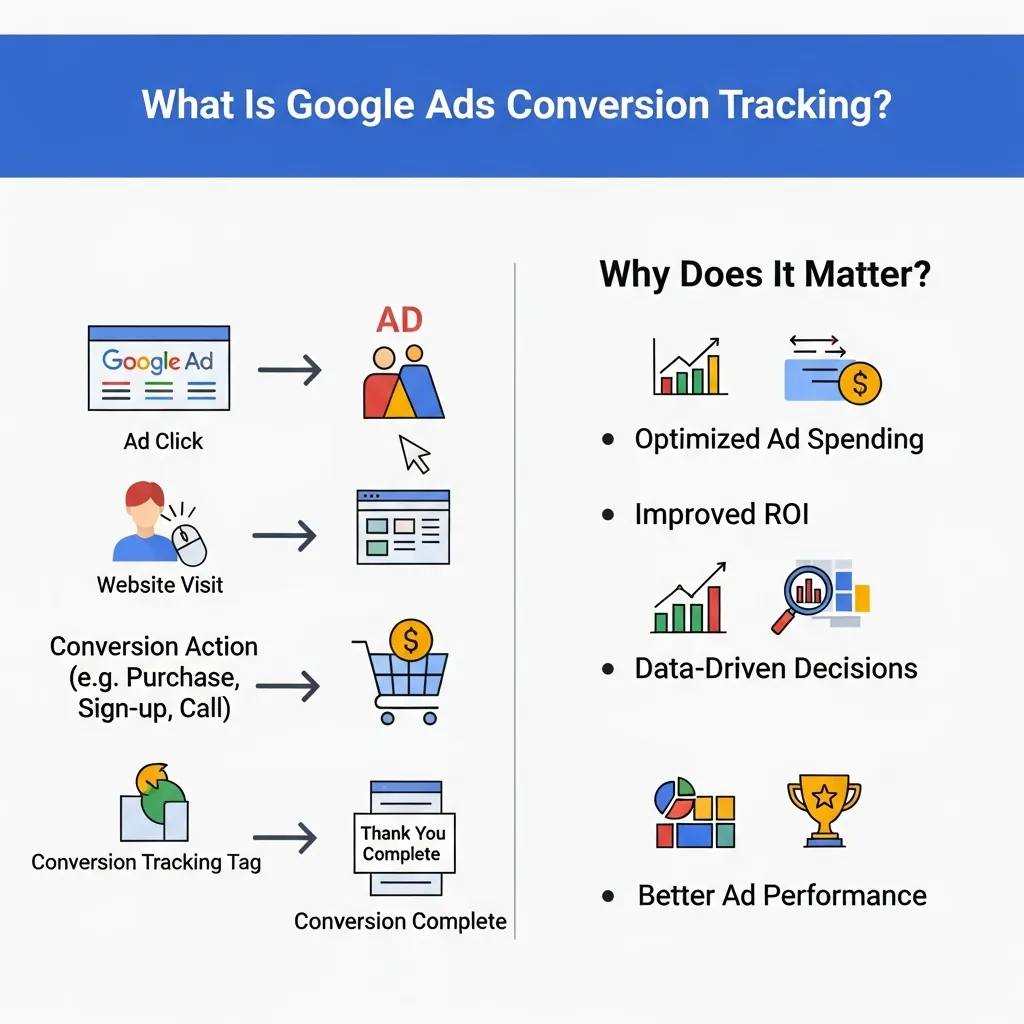 What Is Google Ads Conversion Tracking?

Google Ad

Ad Click

AD

Website Visit

Conversion Action (e.g. Purchase, Sign-up, Call)

Conversion Tracking Tag

Thank You Complete

Conversion Complete

Why Does It Matter?

• Optimized Ad Spending

• Improved ROI

• Data-Driven Decisions

• Better Ad Performance